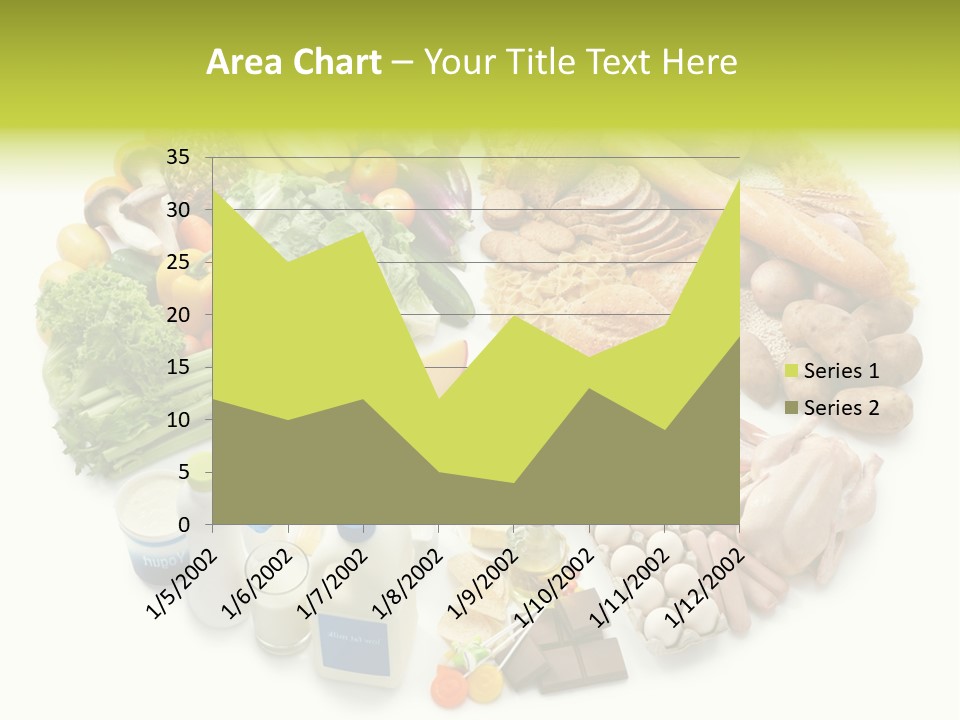 Area Chart – Your Title Text Here

35
30
25
20
15
10
5
0

1/5/2002
1/6/2002
1/7/2002
1/8/2002
1/9/2002
1/10/2002
1/11/2002
1/12/2002

Series 1
Series 2